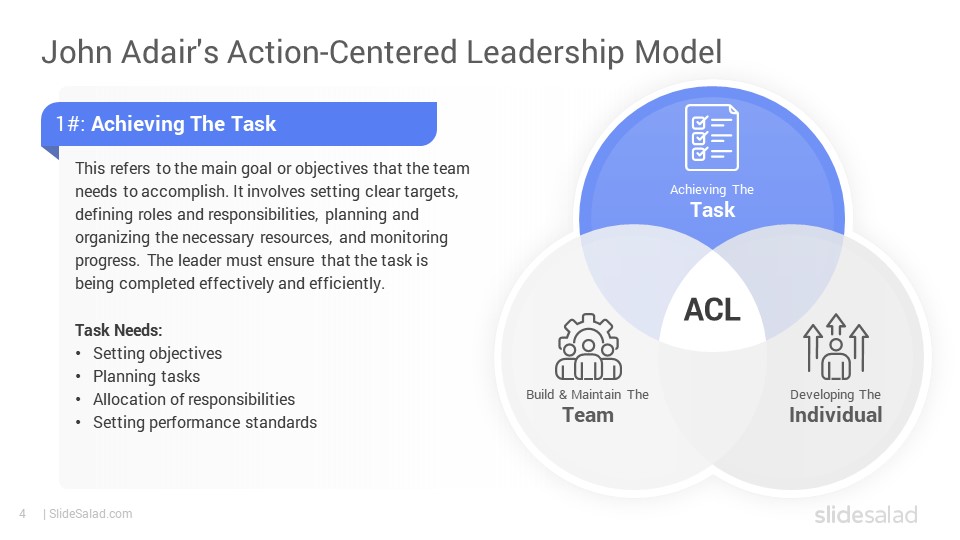 John Adair's Action-Centered Leadership Model

1#: Achieving The Task

This refers to the main goal or objectives that the team needs to accomplish. It involves setting clear targets, defining roles and responsibilities, planning and organizing the necessary resources, and monitoring progress. The leader must ensure that the task is being completed effectively and efficiently.

Task Needs:
• Setting objectives
• Planning tasks
• Allocation of responsibilities
• Setting performance standards

Achieving The
Task

ACL

Build & Maintain The
Team

Developing The
Individual

4 | SlideSalad.com

slidesalad